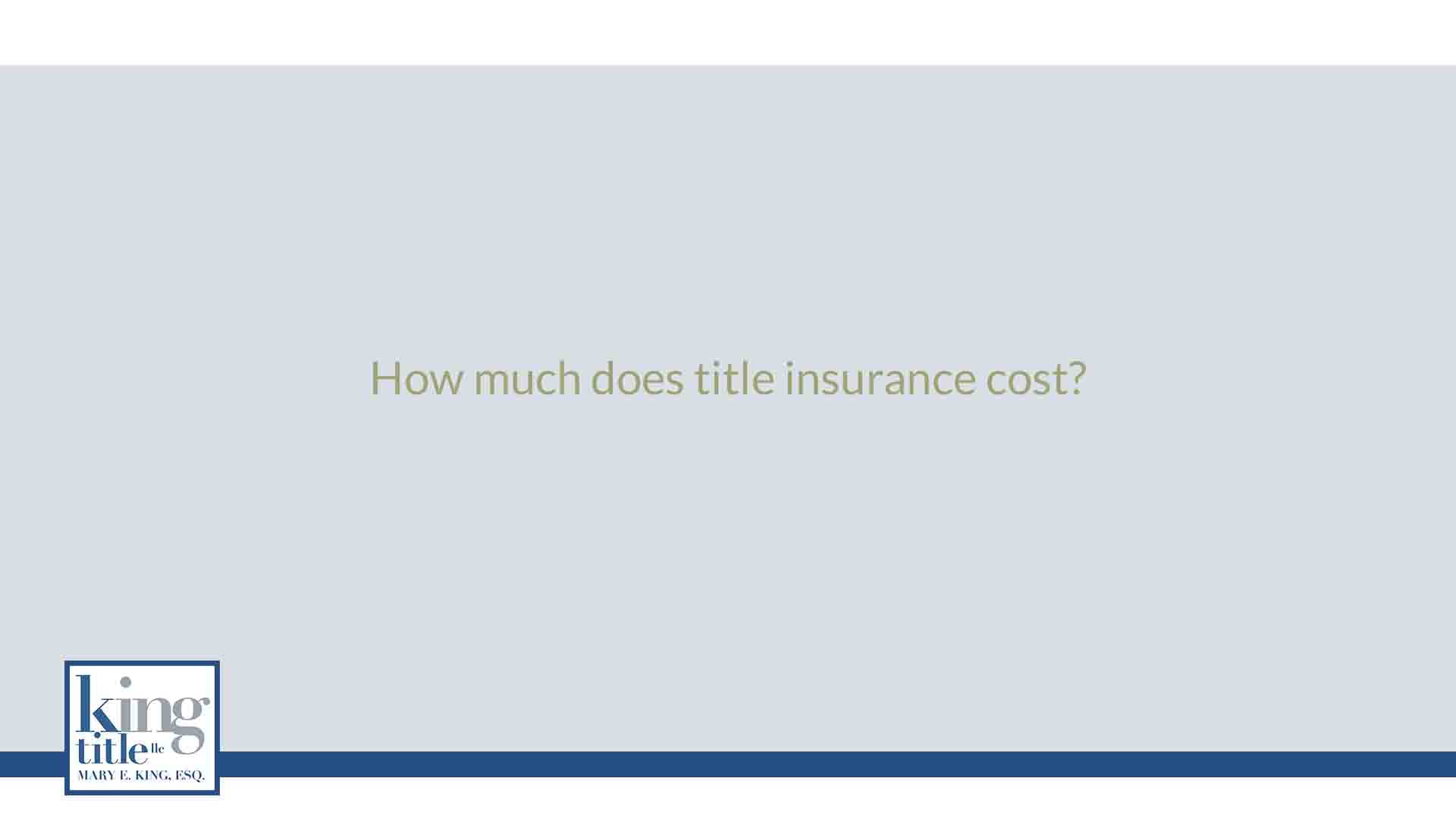 How much does title insurance cost?

king
title llc
MARY E. KING, ESQ.